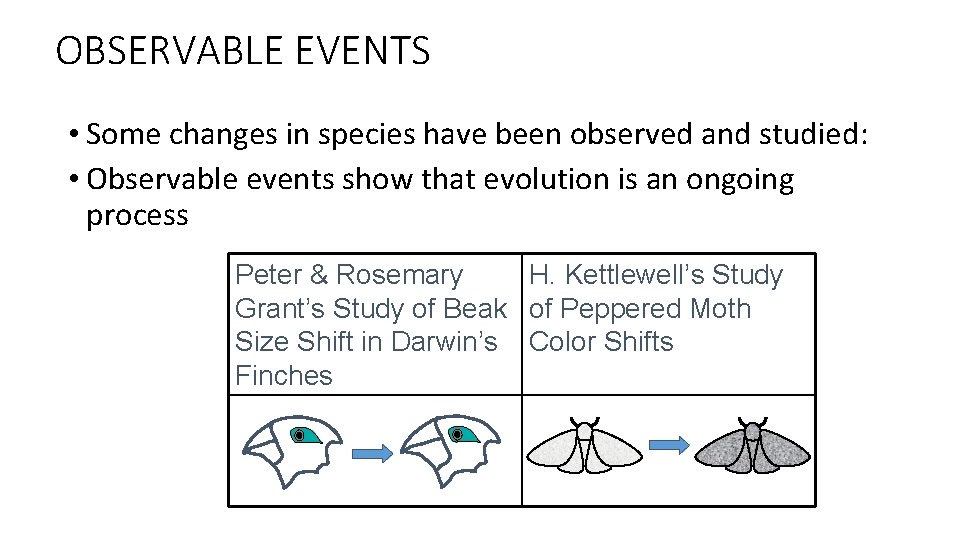 OBSERVABLE EVENTS

• Some changes in species have been observed and studied:
• Observable events show that evolution is an ongoing process

| Peter & Rosemary Grant's Study of Beak Size Shift in Darwin's Finches | H. Kettlewell's Study of Peppered Moth Color Shifts |
|---|---|
| | |